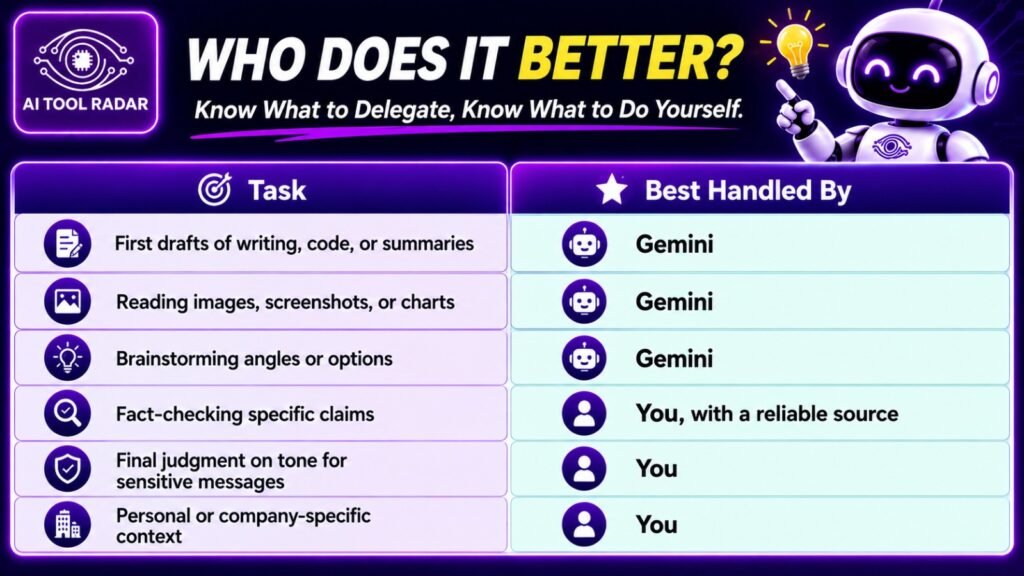 AI TOOL RADAR

WHO DOES IT BETTER?

Know What to Delegate, Know What to Do Yourself.

| Task | Best Handled By |
|---|---|
| First drafts of writing, code, or summaries | Gemini |
| Reading images, screenshots, or charts | Gemini |
| Brainstorming angles or options | Gemini |
| Fact-checking specific claims | You, with a reliable source |
| Final judgment on tone for sensitive messages | You |
| Personal or company-specific context | You |